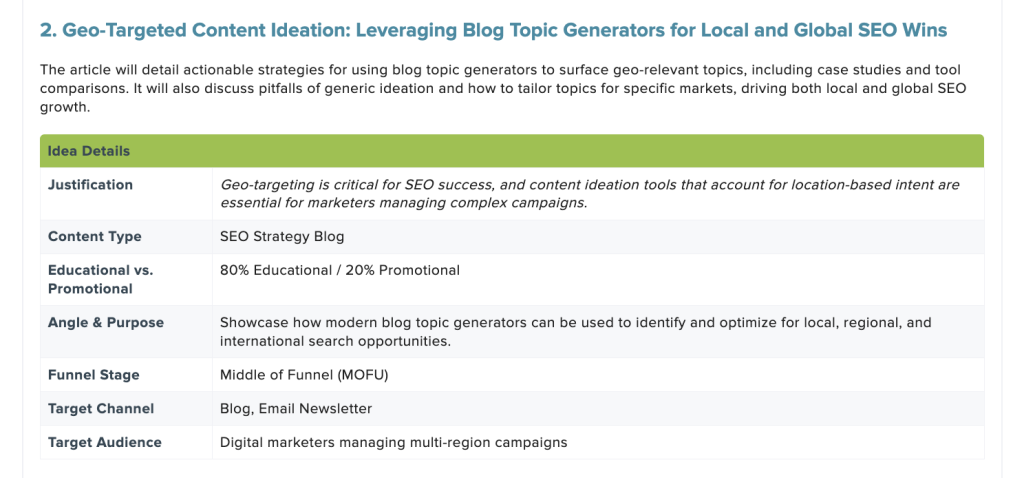 2. Geo-Targeted Content Ideation: Leveraging Blog Topic Generators for Local and Global SEO Wins

The article will detail actionable strategies for using blog topic generators to surface geo-relevant topics, including case studies and tool comparisons. It will also discuss pitfalls of generic ideation and how to tailor topics for specific markets, driving both local and global SEO growth.

| Idea Details | |
|---|---|
| Justification | Geo-targeting is critical for SEO success, and content ideation tools that account for location-based intent are essential for marketers managing complex campaigns. |
| Content Type | SEO Strategy Blog |
| Educational vs. Promotional | 80% Educational / 20% Promotional |
| Angle & Purpose | Showcase how modern blog topic generators can be used to identify and optimize for local, regional, and international search opportunities. |
| Funnel Stage | Middle of Funnel (MOFU) |
| Target Channel | Blog, Email Newsletter |
| Target Audience | Digital marketers managing multi-region campaigns |